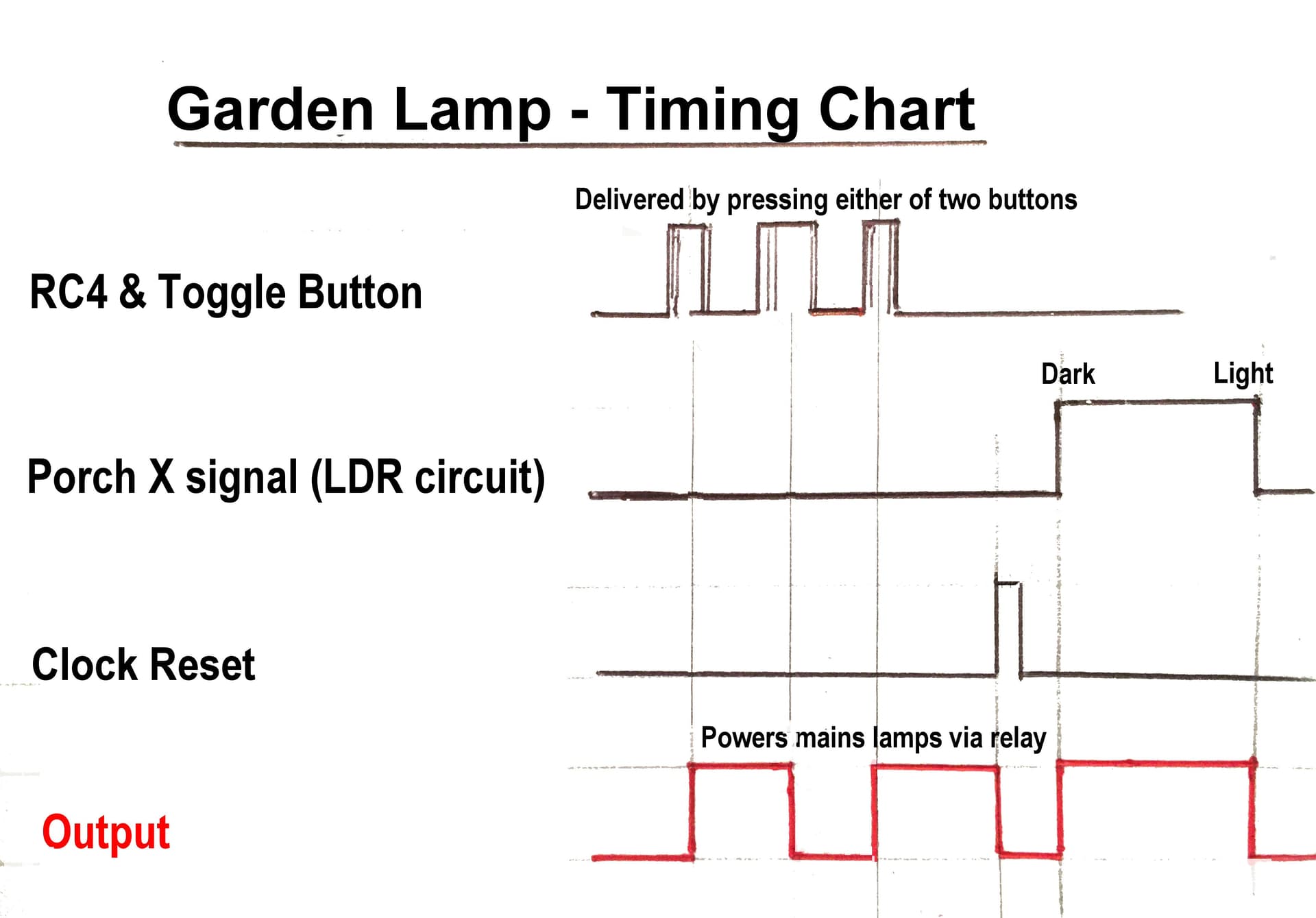 Garden Lamp - Timing Chart

Delivered by pressing either of two buttons

RC4 & Toggle Button

Dark

Light

Porch X signal (LDR circuit)

Clock Reset

Powers mains lamps via relay

Output